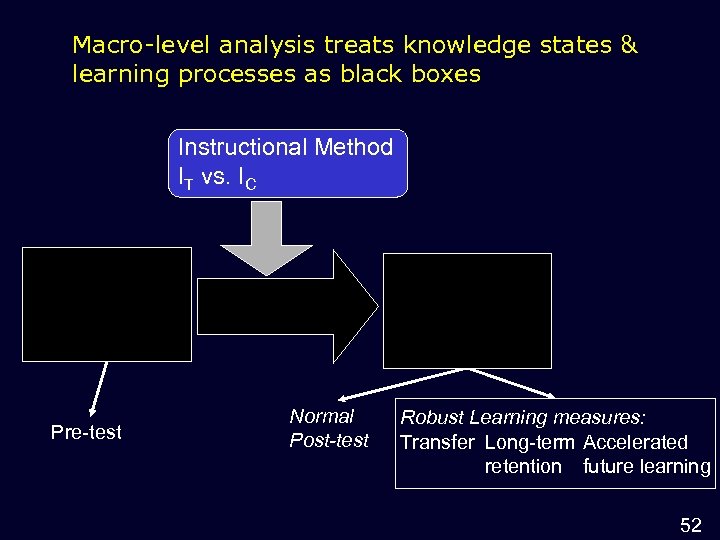 Macro-level analysis treats knowledge states & learning processes as black boxes

Instructional Method
$I_T$ vs. $I_C$

Pre-test

Normal
Post-test

Robust Learning measures:
Transfer Long-term retention Accelerated future learning

52